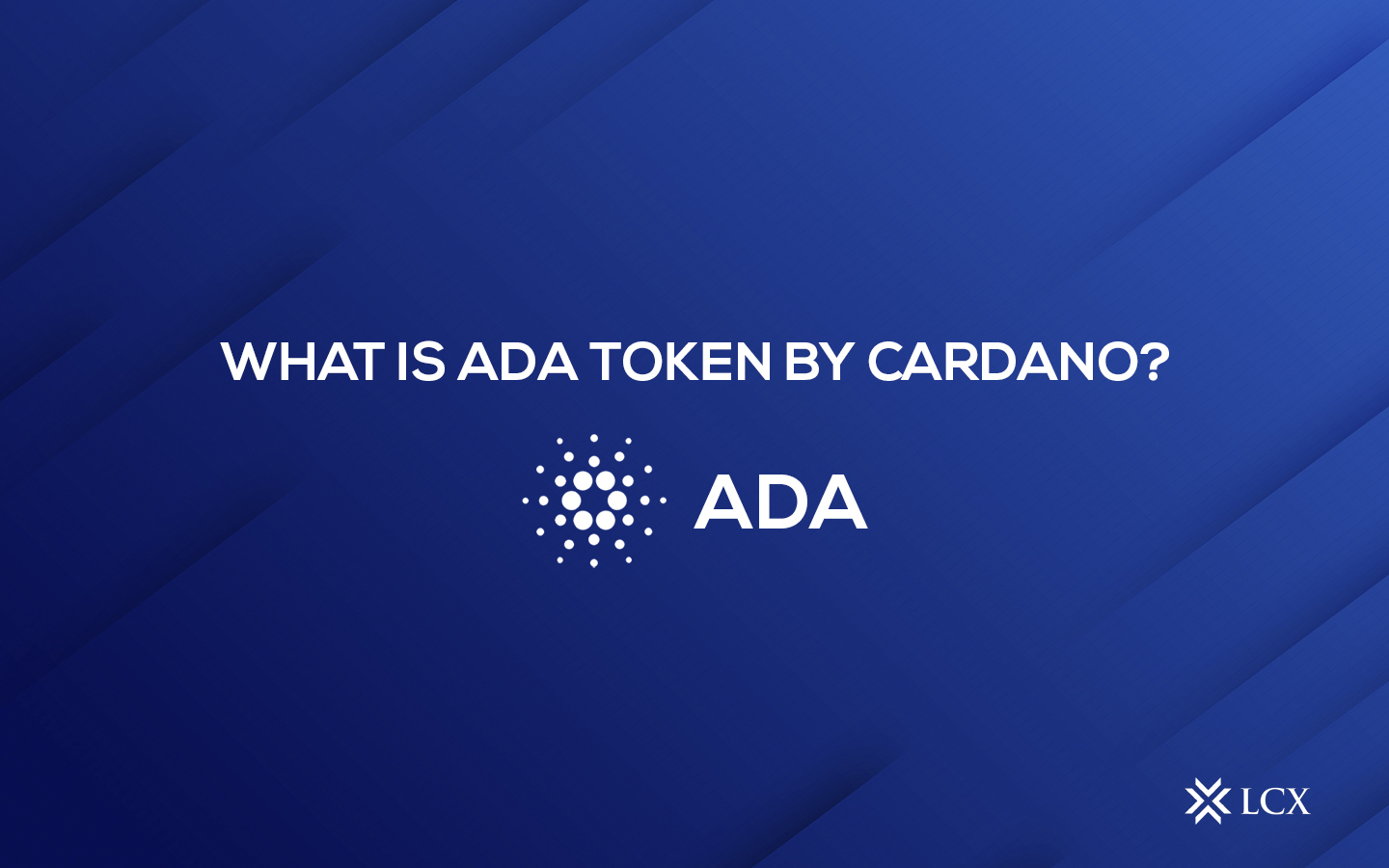 WHAT IS ADA TOKEN BY CARDANO?

ADA

LCX